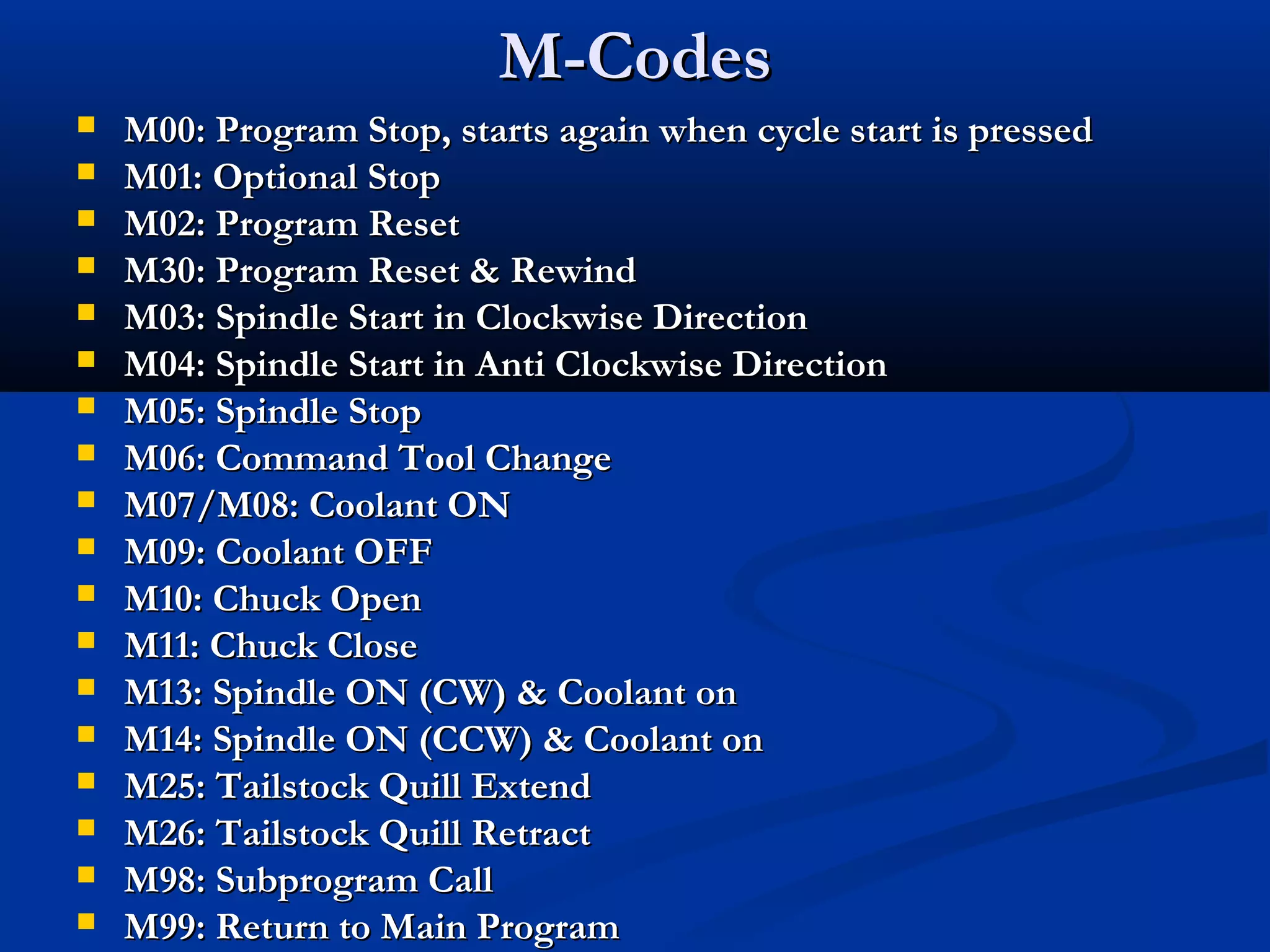 M-Codes

- M00: Program Stop, starts again when cycle start is pressed
- M01: Optional Stop
- M02: Program Reset
- M30: Program Reset & Rewind
- M03: Spindle Start in Clockwise Direction
- M04: Spindle Start in Anti Clockwise Direction
- M05: Spindle Stop
- M06: Command Tool Change
- M07/M08: Coolant ON
- M09: Coolant OFF
- M10: Chuck Open
- M11: Chuck Close
- M13: Spindle ON (CW) & Coolant on
- M14: Spindle ON (CCW) & Coolant on
- M25: Tailstock Quill Extend
- M26: Tailstock Quill Retract
- M98: Subprogram Call
- M99: Return to Main Program